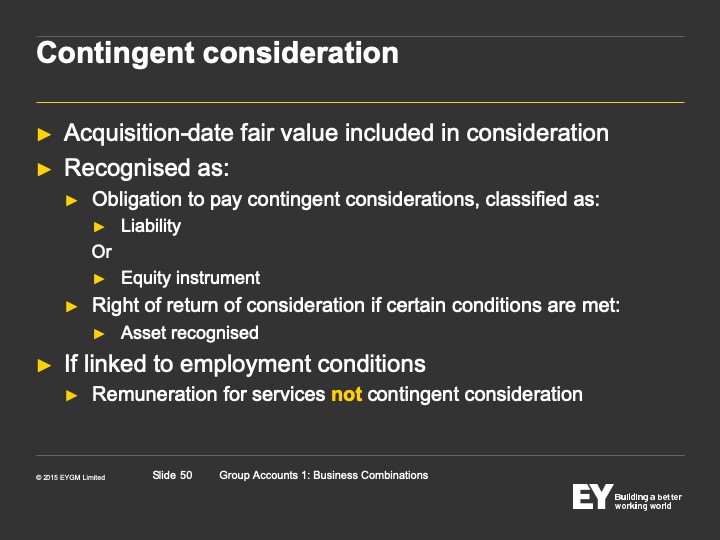 Contingent consideration

► Acquisition-date fair value included in consideration
► Recognised as:
► Obligation to pay contingent considerations, classified as:
► Liability
Or
► Equity instrument
► Right of return of consideration if certain conditions are met:
► Asset recognised
► If linked to employment conditions
► Remuneration for services not contingent consideration

© 2015 EYGM Limited Slide 50 Group Accounts 1: Business Combinations

EY Building a better working world